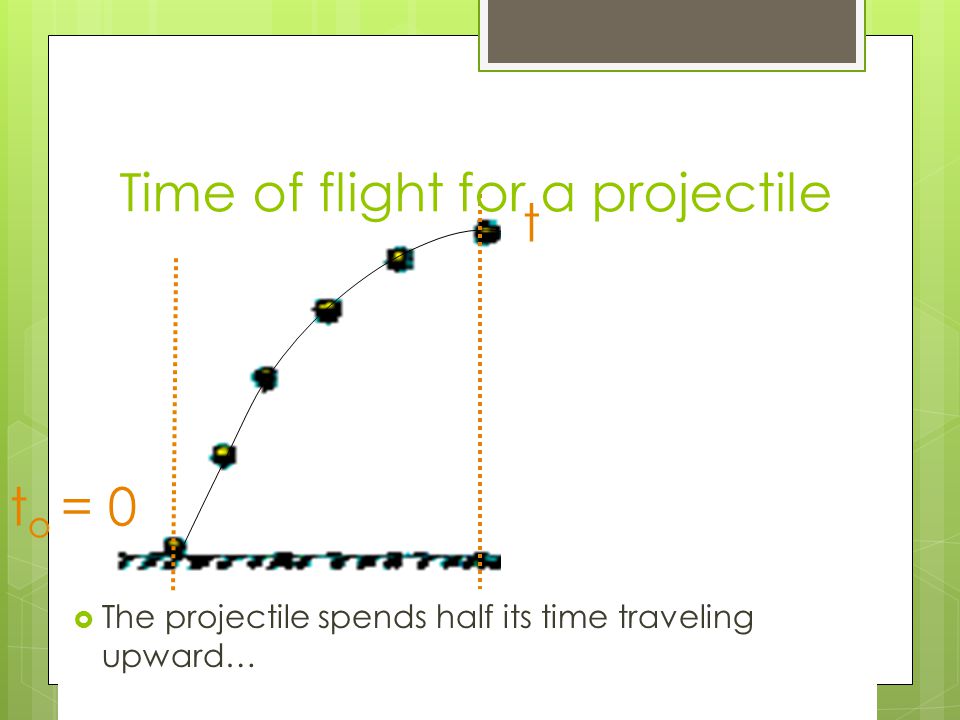 Time of flight for a projectile

t

$t_o = 0$

The projectile spends half its time traveling upward…